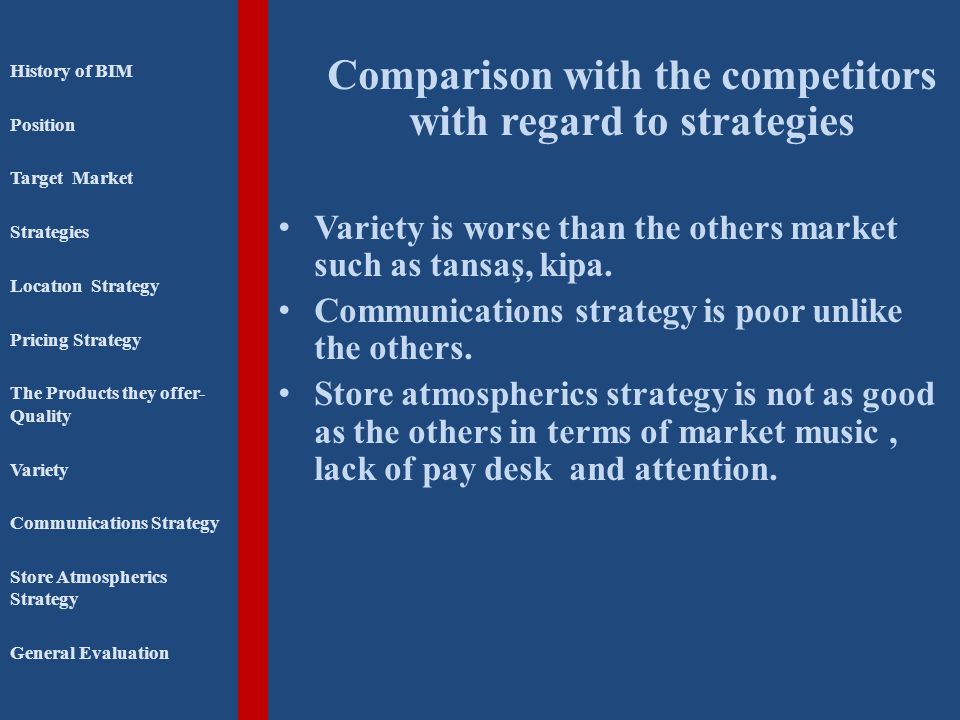 History of BIM

Position

Target Market

Strategies

Locatıon Strategy

Pricing Strategy

The Products they offer-Quality

Variety

Communications Strategy

Store Atmospherics Strategy

General Evaluation

Comparison with the competitors with regard to strategies

• Variety is worse than the others market such as tansaş, kipa.
• Communications strategy is poor unlike the others.
• Store atmospherics strategy is not as good as the others in terms of market music , lack of pay desk and attention.